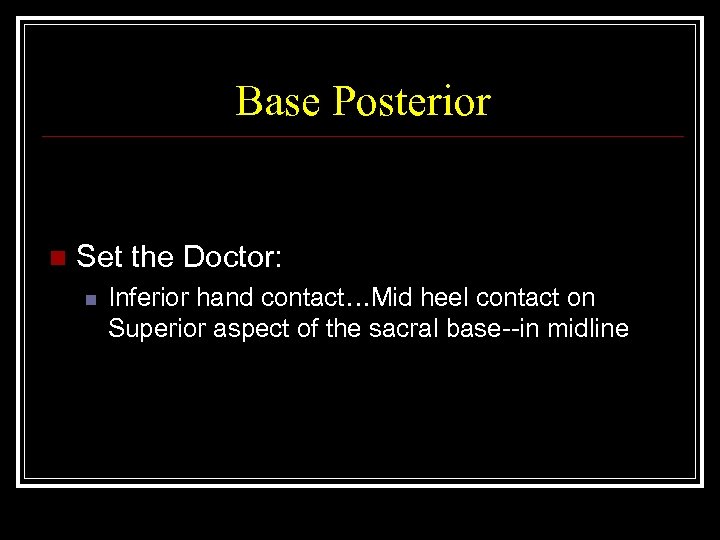 Base Posterior

Set the Doctor:

Inferior hand contact…Mid heel contact on Superior aspect of the sacral base--in midline